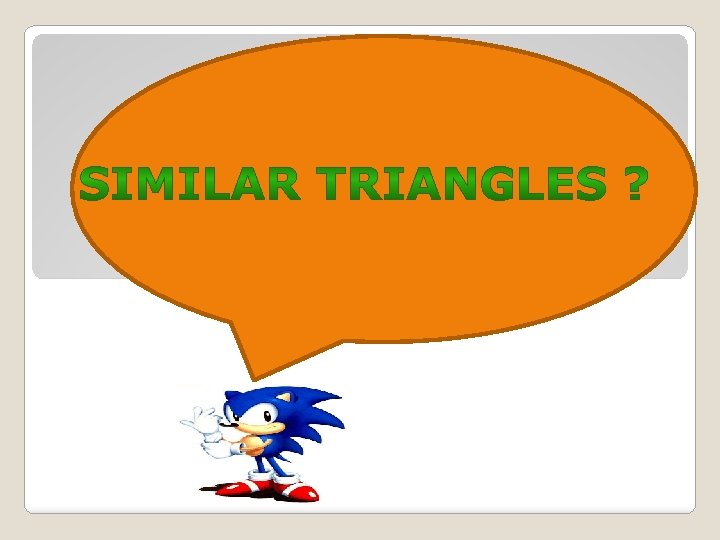 SIMILAR TRIANGLES ?